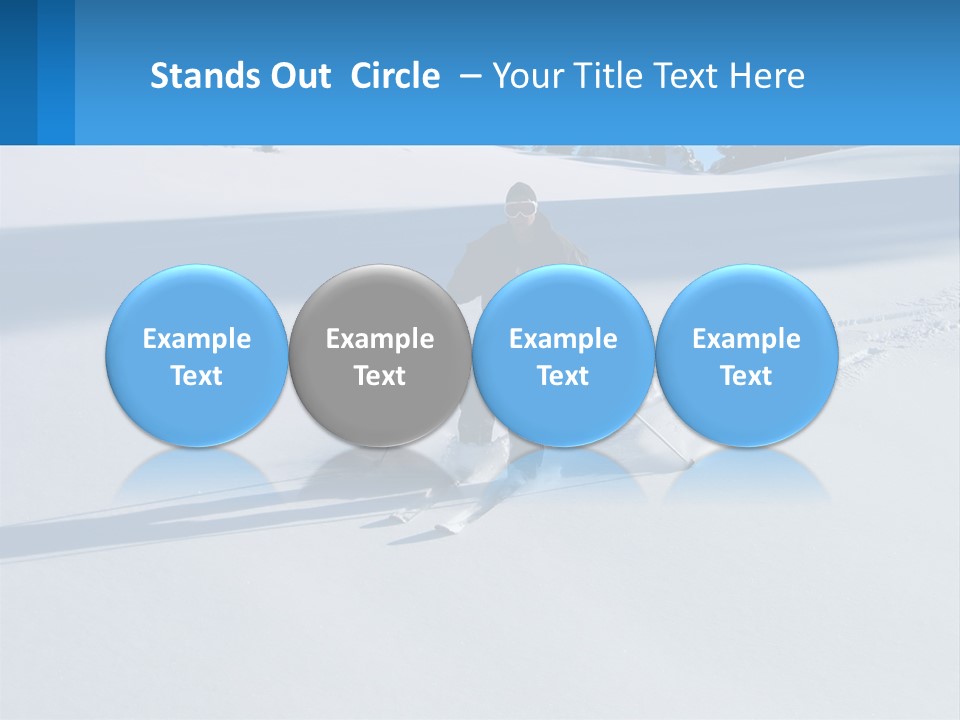 Stands Out Circle – Your Title Text Here

Example Text

Example Text

Example Text

Example Text